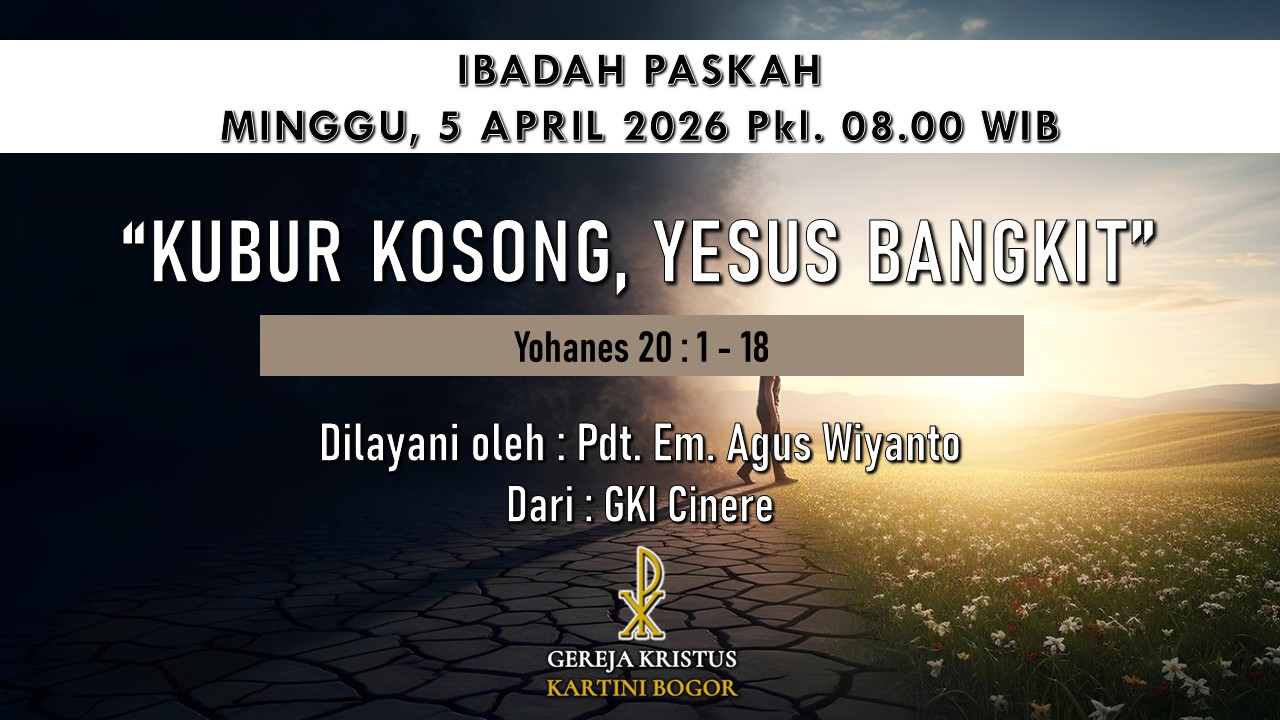 IBADAH PASKAH
MINGGU, 5 APRIL 2026 Pkl. 08.00 WIB

“KUBUR KOSONG, YESUS BANGKIT”

Yohanes 20 : 1 - 18

Dilayani oleh : Pdt. Em. Agus Wiyanto
Dari : GKI Cinere

GEREJA KRISTUS
KARTINI BOGOR